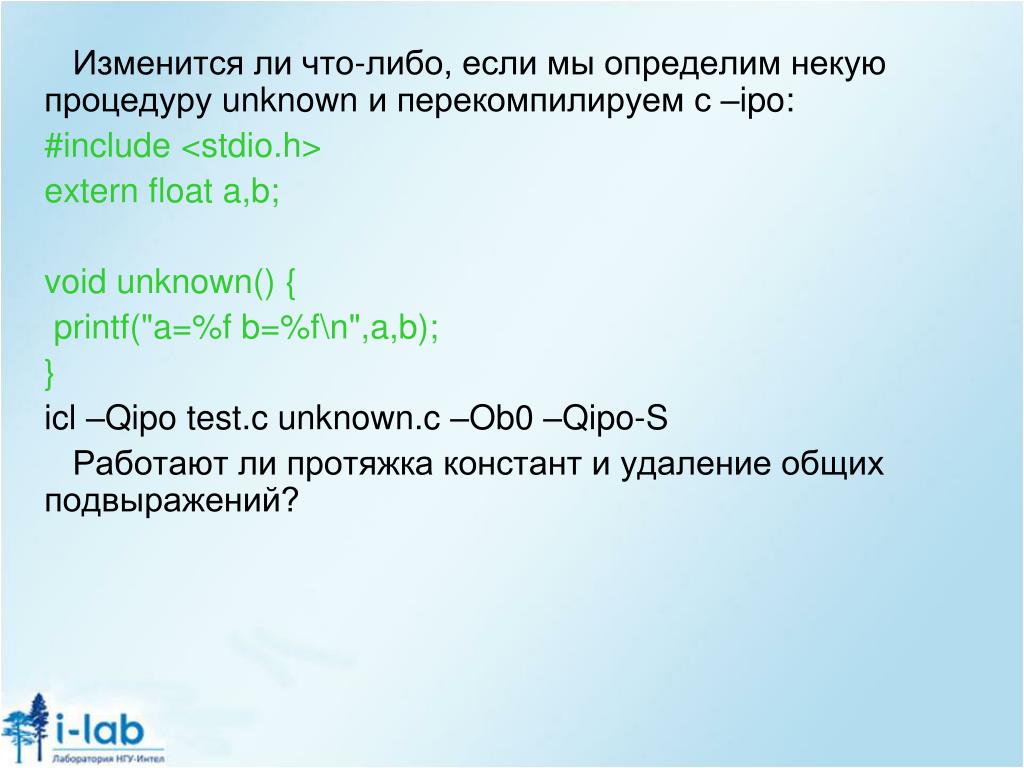 Изменится ли что-либо, если мы определим некую процедуру unknown и перекомпилируем с –ipo:
#include <stdio.h>
extern float a,b;

void unknown() {
 printf("a=%f b=%f\n",a,b);
}
icl –Qipo test.c unknown.c –Ob0 –Qipo-S
Работают ли протяжка констант и удаление общих подвыражений?

i-lab
Лаборатория НГУ-Интел